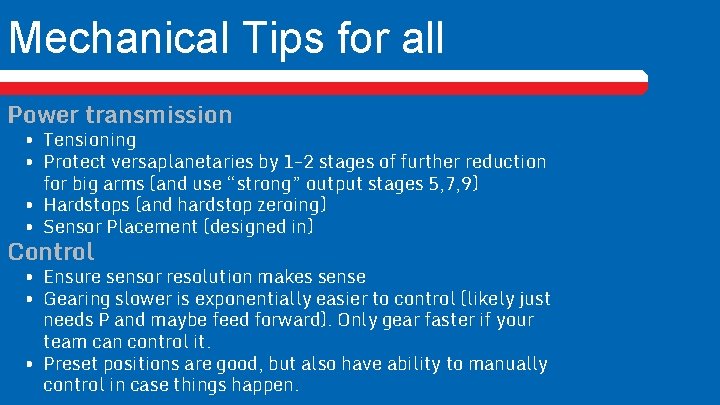 Mechanical Tips for all

Power transmission

- Tensioning
- Protect versaplanetaries by 1-2 stages of further reduction for big arms (and use “strong” output stages 5,7,9)
- Hardstops (and hardstop zeroing)
- Sensor Placement (designed in)

Control

- Ensure sensor resolution makes sense
- Gearing slower is exponentially easier to control (likely just needs P and maybe feed forward). Only gear faster if your team can control it.
- Preset positions are good, but also have ability to manually control in case things happen.